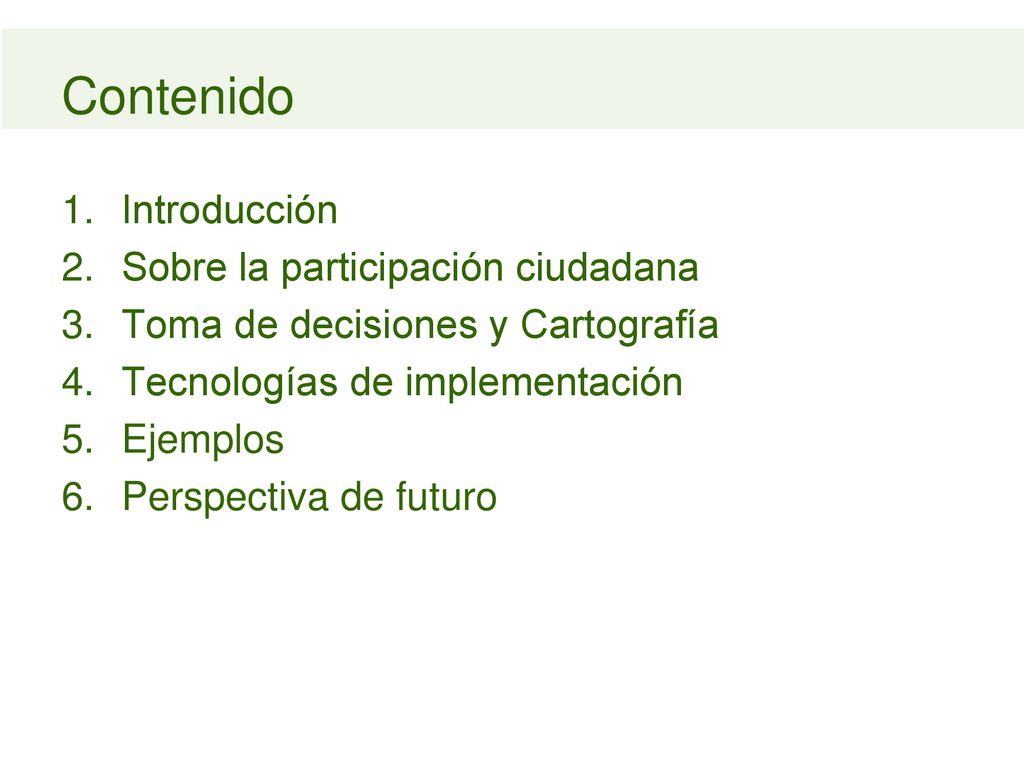 Contenido

1. Introducción
2. Sobre la participación ciudadana
3. Toma de decisiones y Cartografía
4. Tecnologías de implementación
5. Ejemplos
6. Perspectiva de futuro